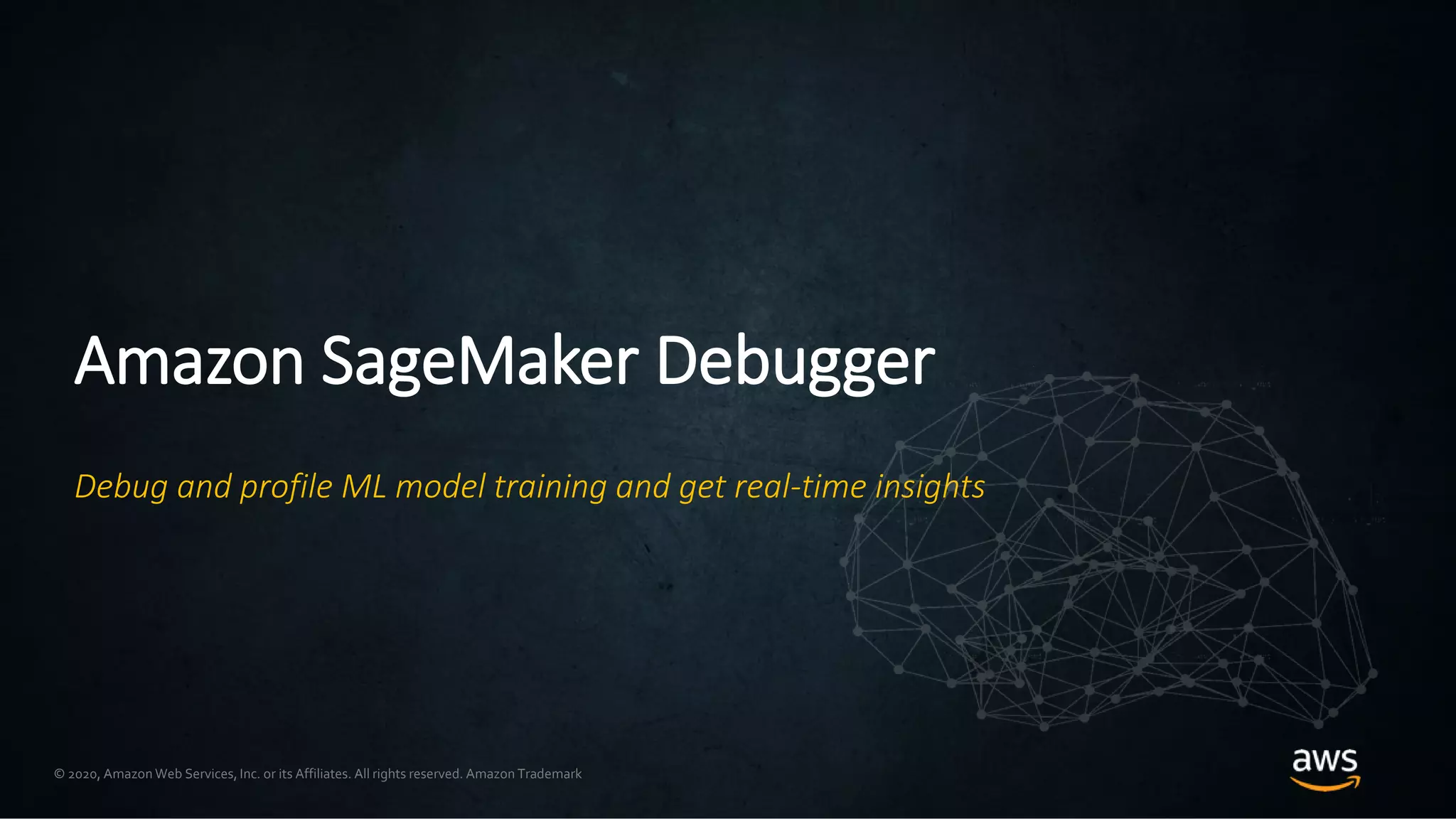 Amazon SageMaker Debugger

Debug and profile ML model training and get real-time insights

© 2020, Amazon Web Services, Inc. or its Affiliates. All rights reserved. Amazon Trademark

aws